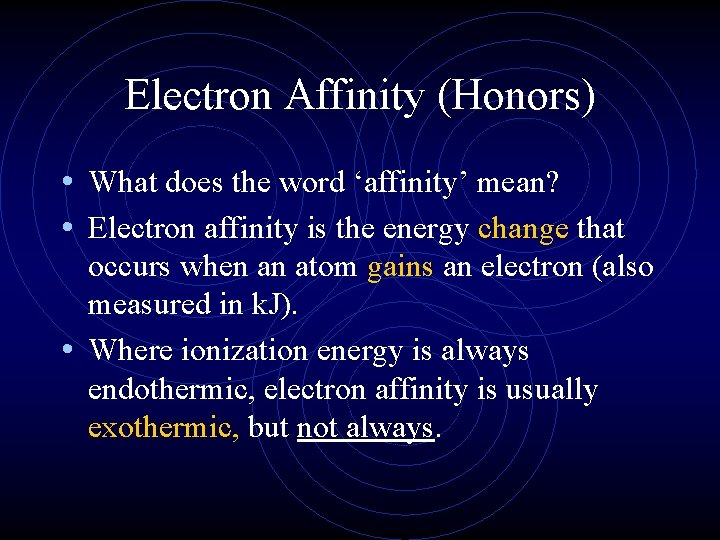 Electron Affinity (Honors)

• What does the word ‘affinity’ mean?

• Electron affinity is the energy change that occurs when an atom gains an electron (also measured in kJ).

• Where ionization energy is always endothermic, electron affinity is usually exothermic, but not always.